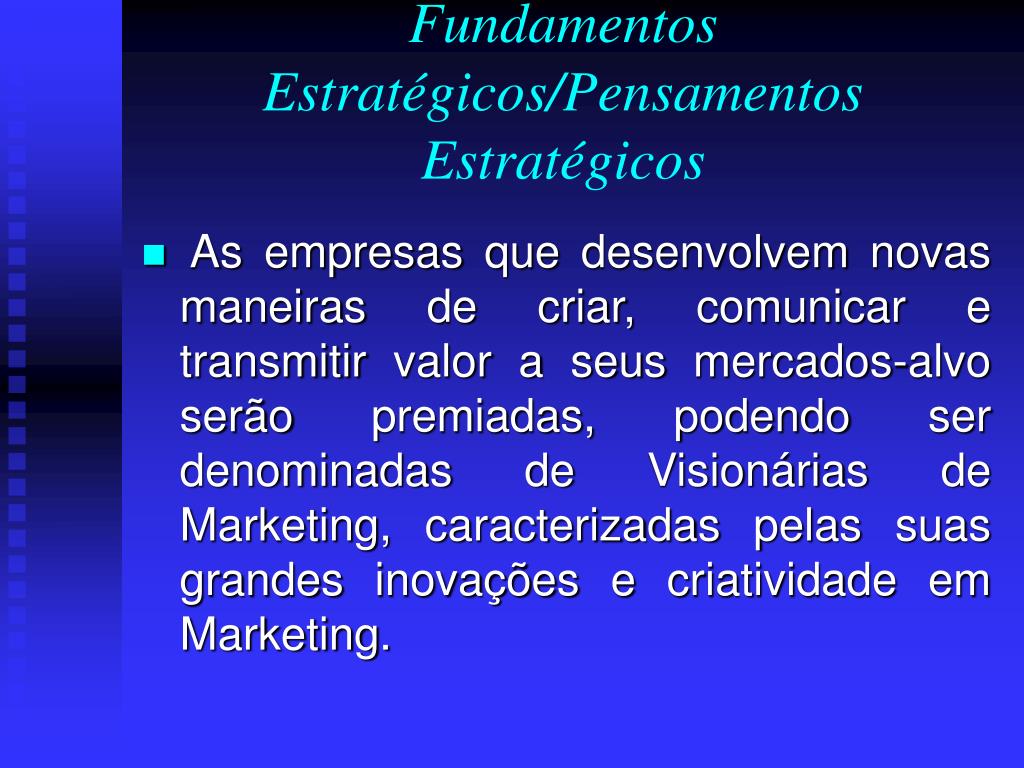 Fundamentos Estratégicos/Pensamentos Estratégicos

As empresas que desenvolvem novas maneiras de criar, comunicar e transmitir valor a seus mercados-alvo serão premiadas, podendo ser denominadas de Visionárias de Marketing, caracterizadas pelas suas grandes inovações e criatividade em Marketing.